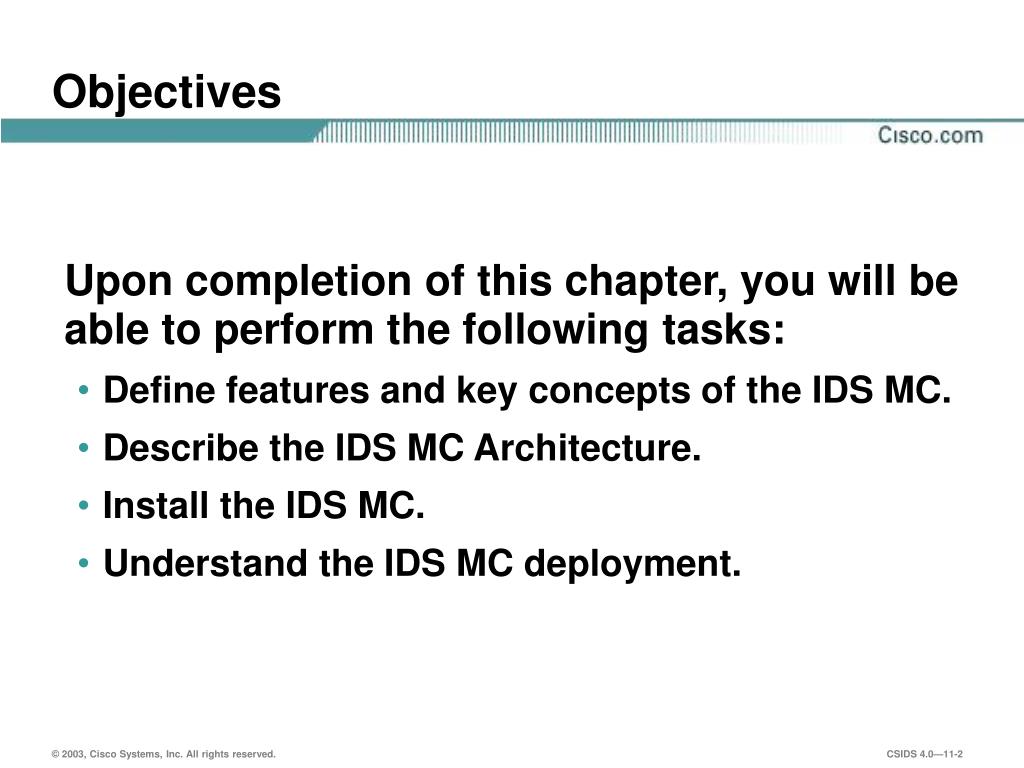 Objectives

Cisco.com

Upon completion of this chapter, you will be able to perform the following tasks:

• Define features and key concepts of the IDS MC.
• Describe the IDS MC Architecture.
• Install the IDS MC.
• Understand the IDS MC deployment.

© 2003, Cisco Systems, Inc. All rights reserved.

CSIDS 4.0—11-2